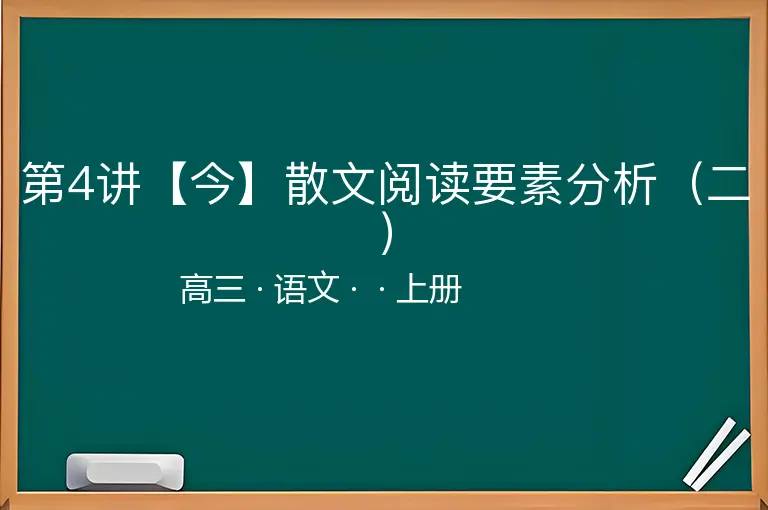 第4讲【今】散文阅读要素分析（二）

高三 · 语文 · · 上册